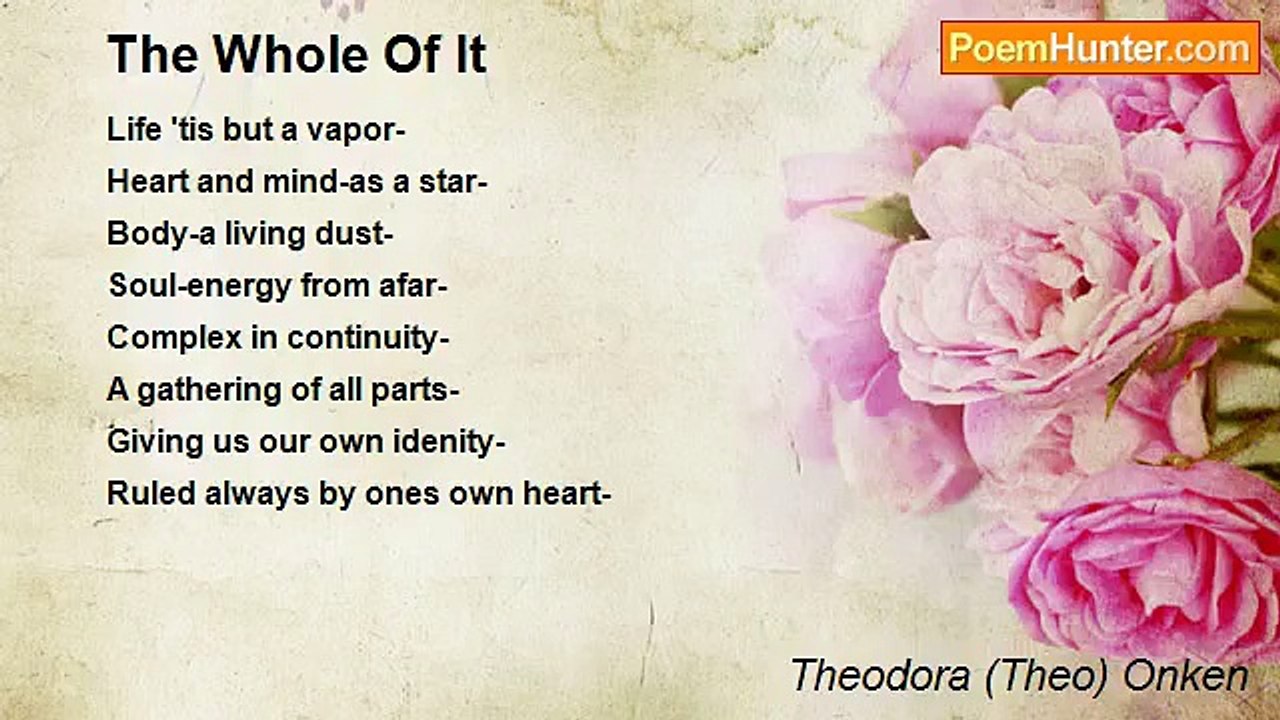 The Whole Of It

PoemHunter.com

Life 'tis but a vapor-
Heart and mind-as a star-
Body-a living dust-
Soul-energy from afar-
Complex in continuity-
A gathering of all parts-
Giving us our own idenity-
Ruled always by ones own heart-

Theodora (Theo) Onken